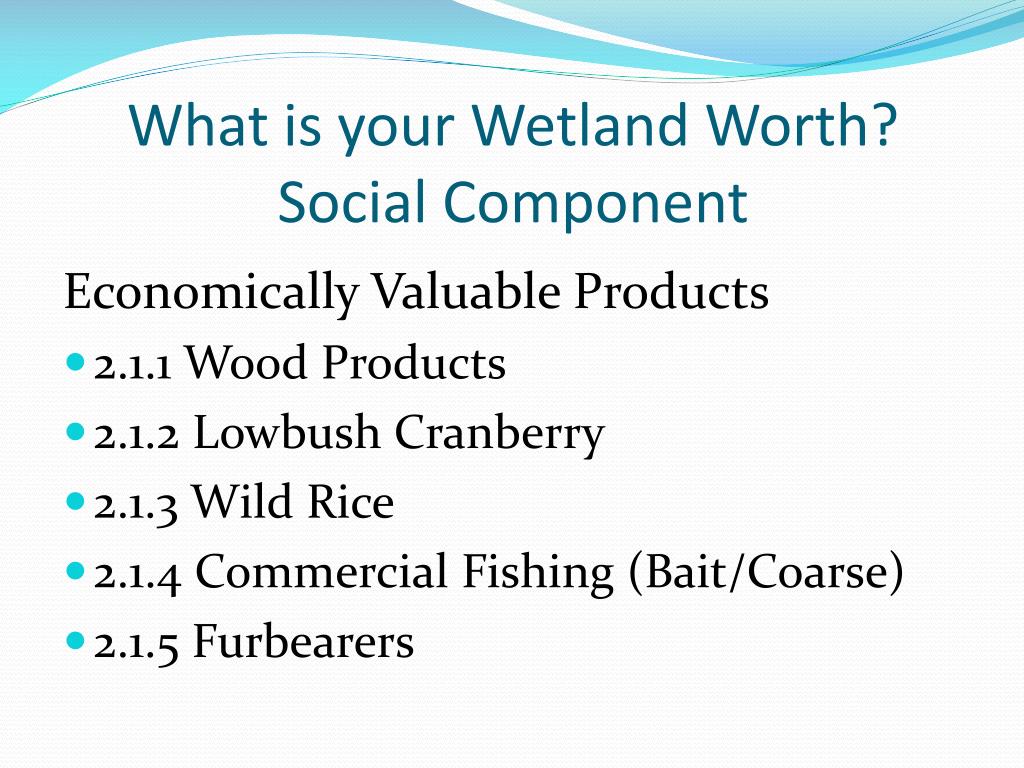 What is your Wetland Worth?
Social Component

Economically Valuable Products
- 2.1.1 Wood Products
- 2.1.2 Lowbush Cranberry
- 2.1.3 Wild Rice
- 2.1.4 Commercial Fishing (Bait/Coarse)
- 2.1.5 Furbearers